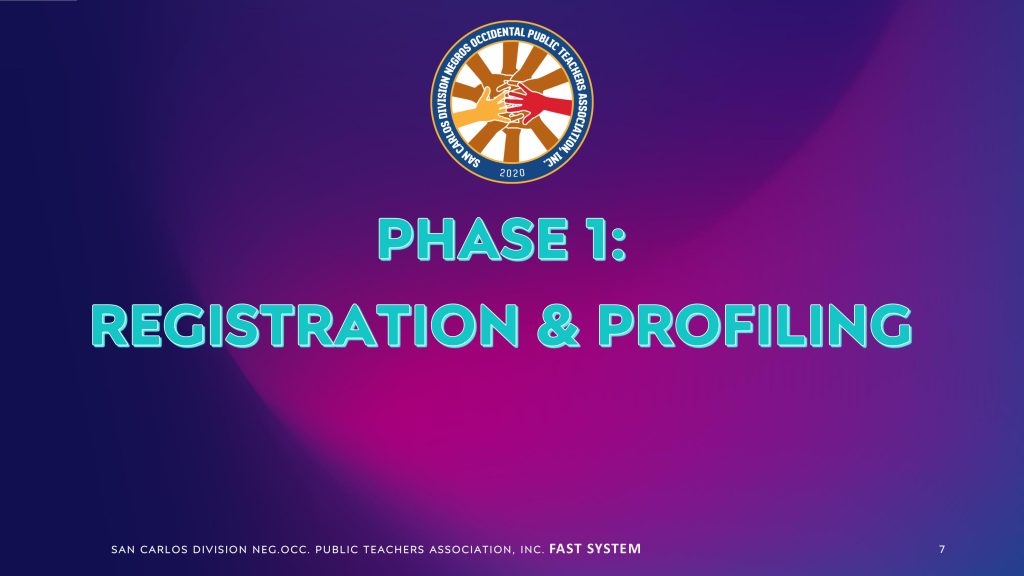 SAN CARLOS DIVISION NEGROS OCCIDENTAL PUBLIC TEACHERS ASSOCIATION, INC.
2020

PHASE 1:
REGISTRATION & PROFILING

SAN CARLOS DIVISION NEG.OCC. PUBLIC TEACHERS ASSOCIATION, INC. FAST SYSTEM

7